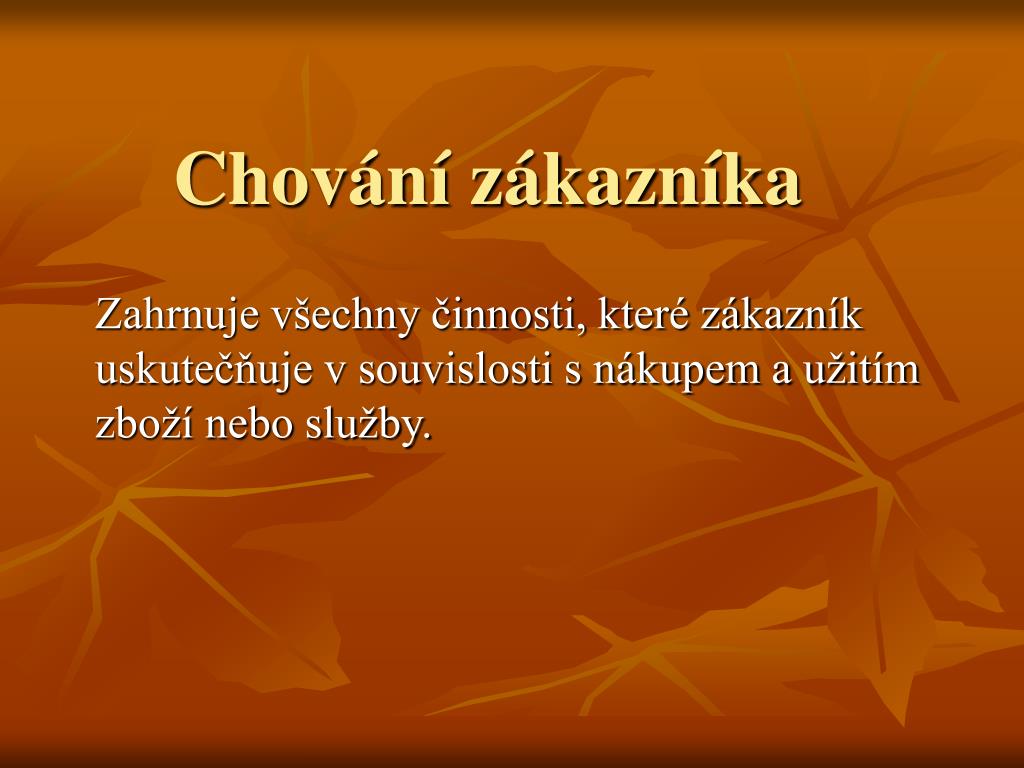 Chování zákazníka

Zahrnuje všechny činnosti, které zákazník uskutečňuje v souvislosti s nákupem a užitím zboží nebo služby.